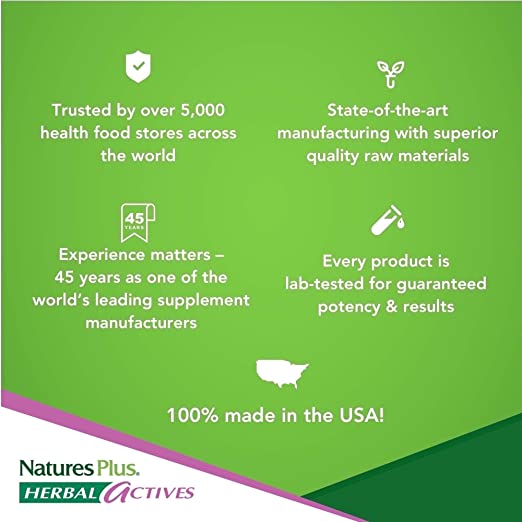 Trusted by over 5,000 health food stores across the world

State-of-the-art manufacturing with superior quality raw materials

45 YEARS

Experience matters – 45 years as one of the world's leading supplement manufacturers

Every product is lab-tested for guaranteed potency & results

100% made in the USA!

NaturesPlus.
HERBAL ACTIVES